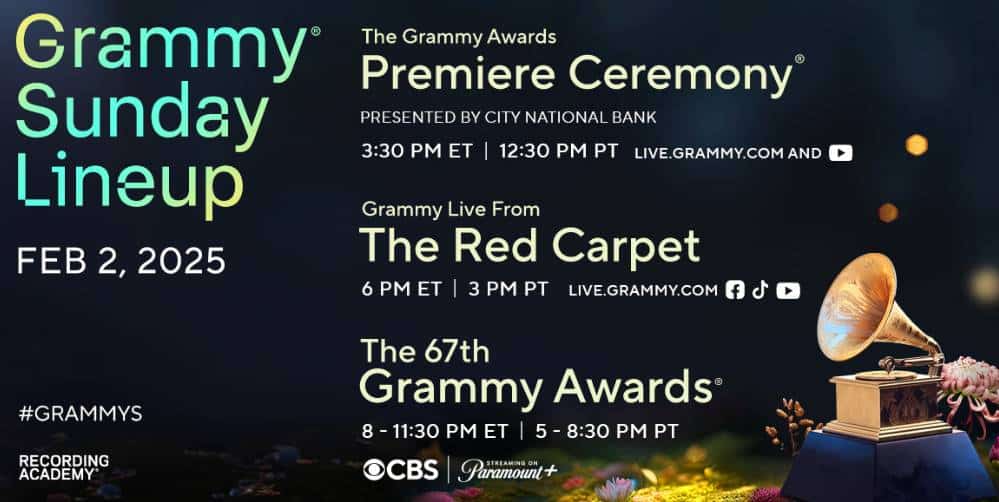 Grammy® Sunday Lineup

FEB 2, 2025

#GRAMMYS

RECORDING ACADEMY®

The Grammy Awards
Premiere Ceremony®
PRESENTED BY CITY NATIONAL BANK
3:30 PM ET | 12:30 PM PT LIVE.GRAMMY.COM AND

Grammy Live From
The Red Carpet
6 PM ET | 3 PM PT LIVE.GRAMMY.COM

The 67th
Grammy Awards®
8 - 11:30 PM ET | 5 - 8:30 PM PT

CBS | STREAMING ON Paramount+